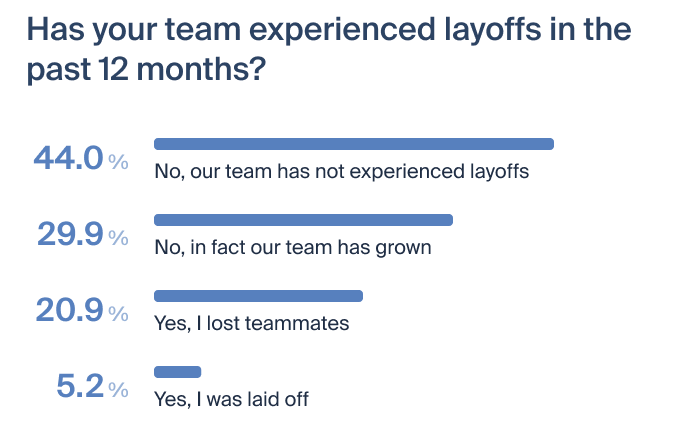 Has your team experienced layoffs in the past 12 months?

44.0 %
No, our team has not experienced layoffs

29.9 %
No, in fact our team has grown

20.9 %
Yes, I lost teammates

5.2 %
Yes, I was laid off